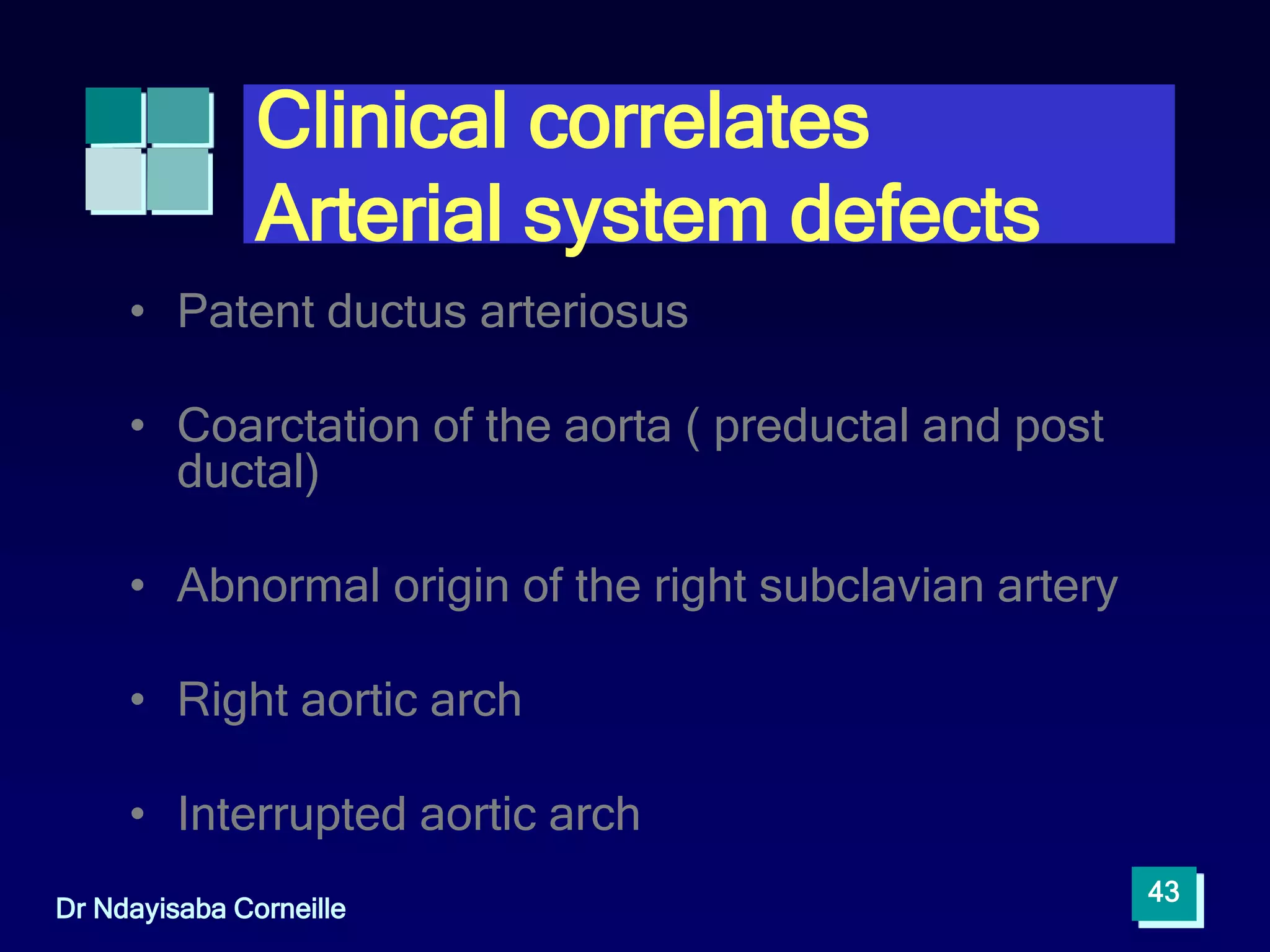 Clinical correlates
Arterial system defects

• Patent ductus arteriosus

• Coarctation of the aorta ( preductal and post ductal)

• Abnormal origin of the right subclavian artery

• Right aortic arch

• Interrupted aortic arch

Dr Ndayisaba Corneille

43